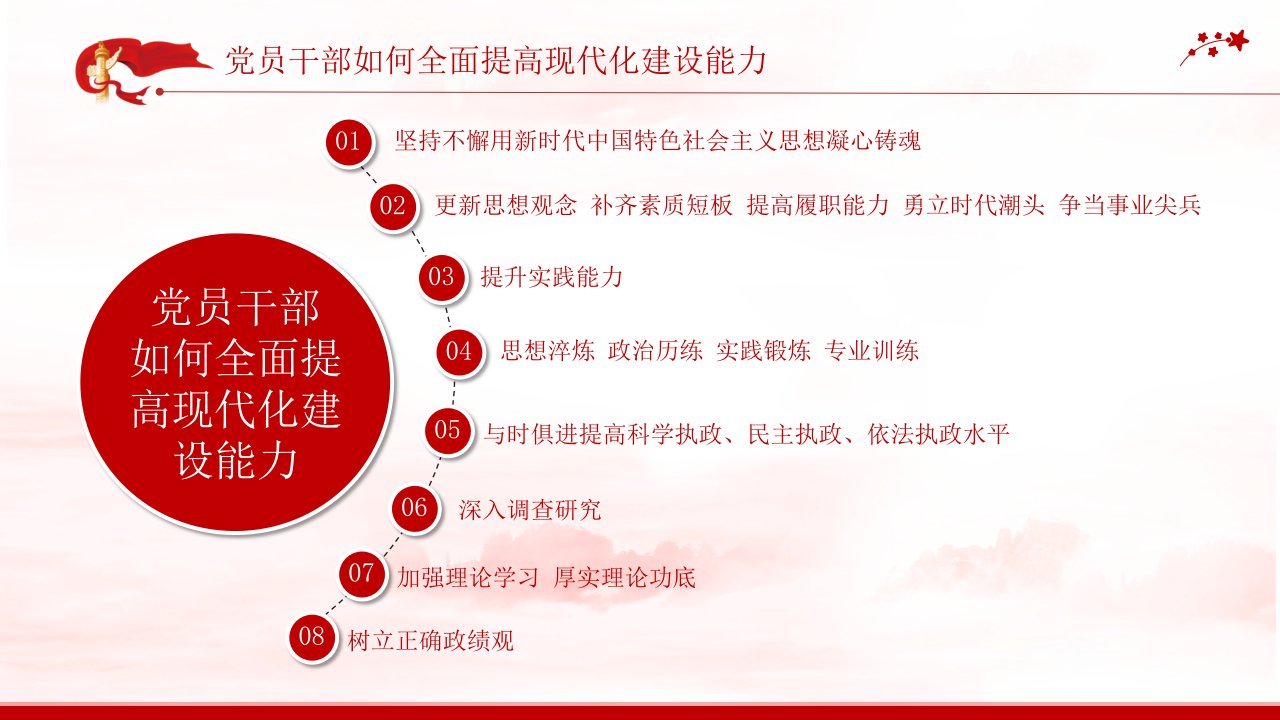 党员干部如何全面提高现代化建设能力

党员干部如何全面提高现代化建设能力

01 坚持不懈用新时代中国特色社会主义思想凝心铸魂

02 更新思想观念 补齐素质短板 提高履职能力 勇立时代潮头 争当事业尖兵

03 提升实践能力

04 思想淬炼 政治历练 实践锻炼 专业训练

05 与时俱进提高科学执政、民主执政、依法执政水平

06 深入调查研究

07 加强理论学习 厚实理论功底

08 树立正确政绩观